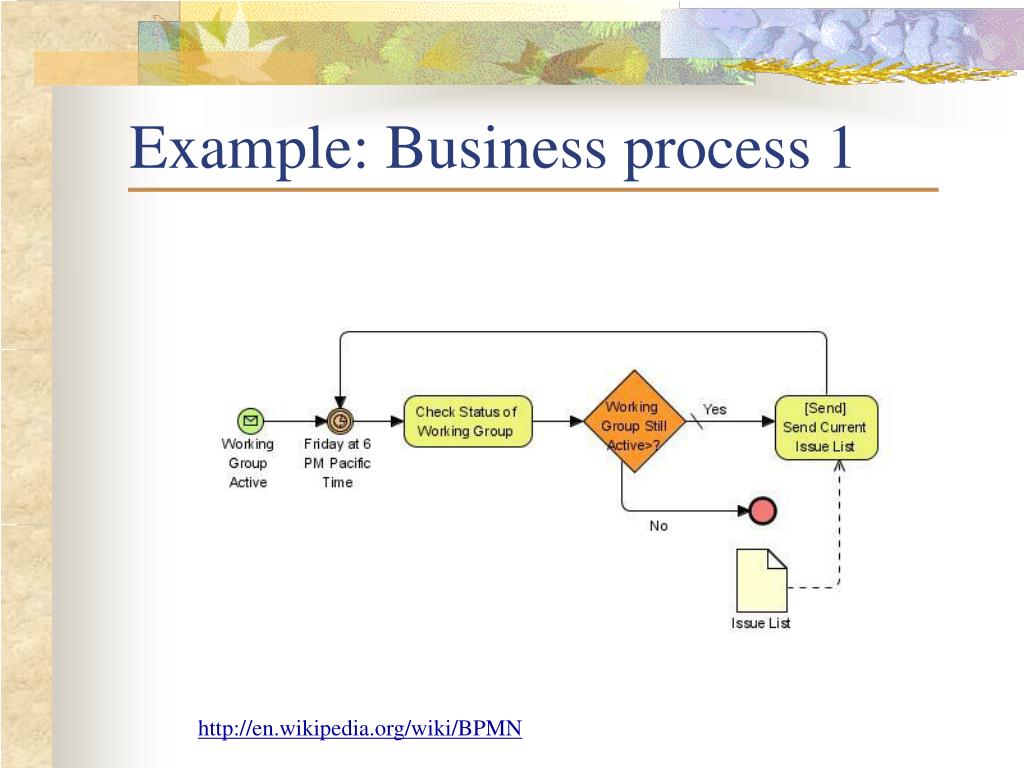 Example: Business process 1

Working Group Active

Friday at 6 PM Pacific Time

Check Status of Working Group

Working Group Still Active>?

Yes

[Send] Send Current Issue List

No

Issue List

http://en.wikipedia.org/wiki/BPMN